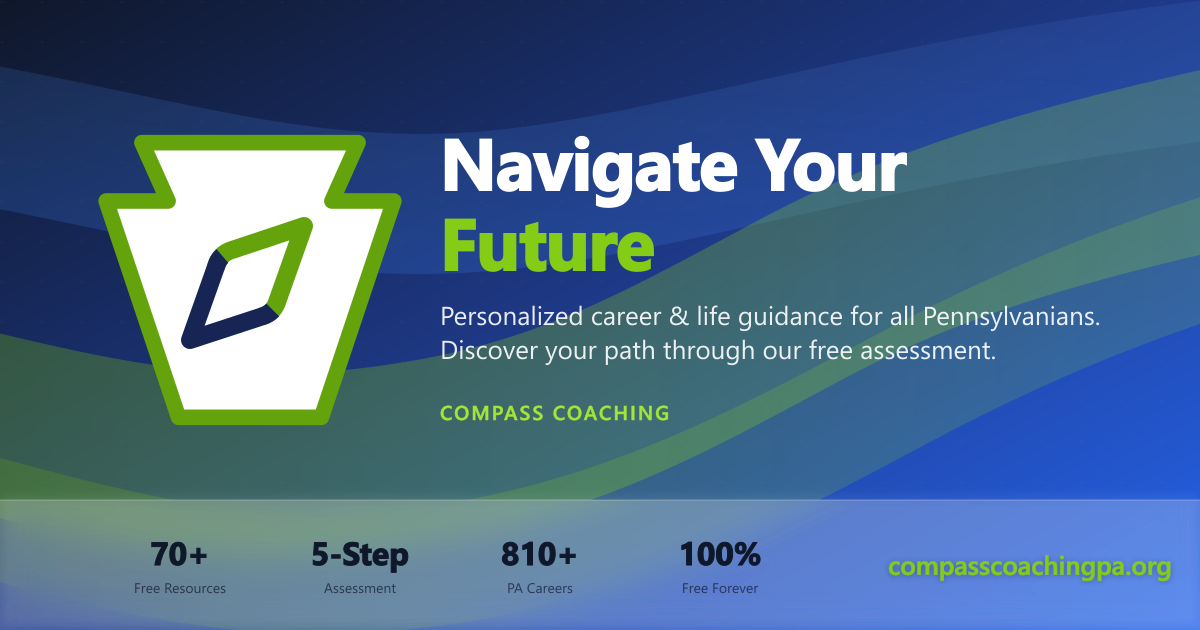 Navigate Your Future

Personalized career & life guidance for all Pennsylvanians. Discover your path through our free assessment.

COMPASS COACHING

70+
Free Resources

5-Step
Assessment

810+
PA Careers

100%
Free Forever

compasscoachingpa.org